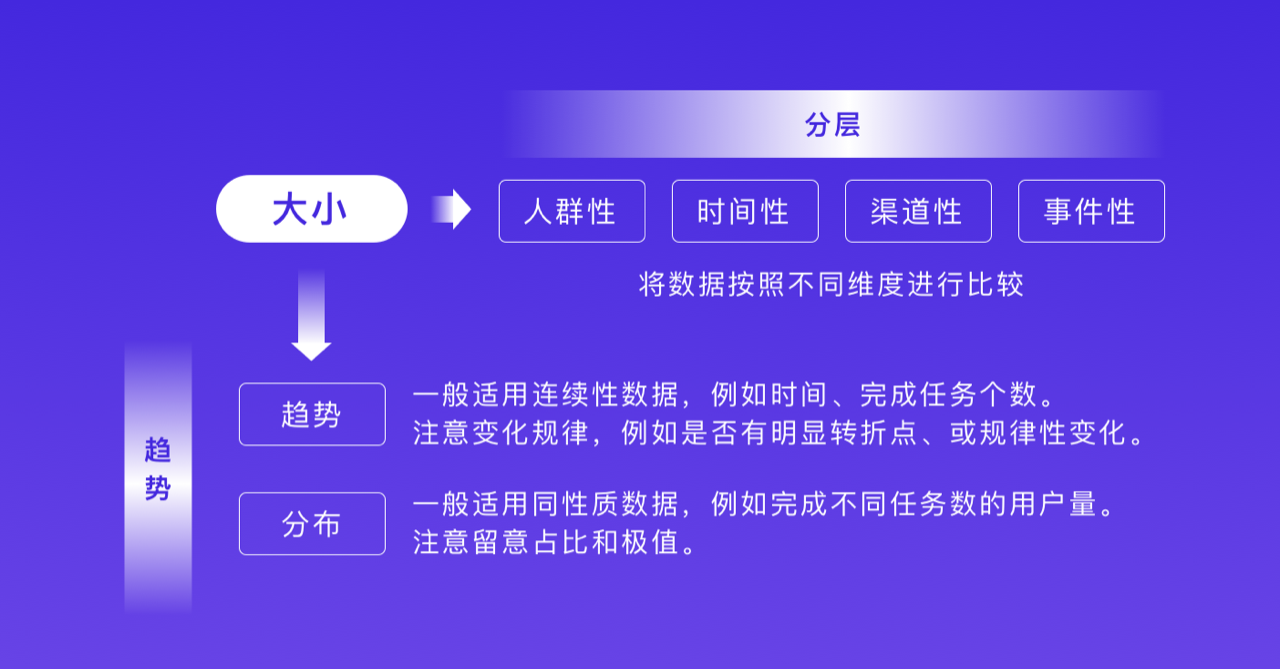 分层

大小

人群性

时间性

渠道性

事件性

将数据按照不同维度进行比较

趋势

趋势

一般适用连续性数据，例如时间、完成任务个数。
注意变化规律，例如是否有明显转折点、或规律性变化。

分布

一般适用同性质数据，例如完成不同任务数的用户量。
注意留意占比和极值。